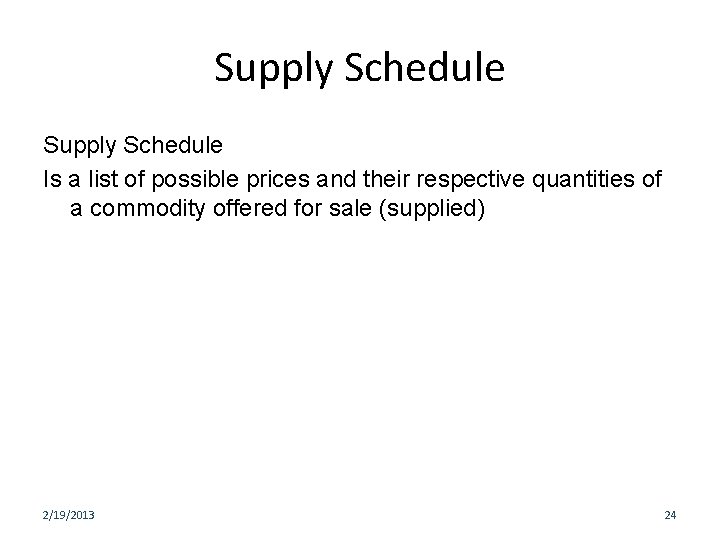 Supply Schedule

Supply Schedule
Is a list of possible prices and their respective quantities of a commodity offered for sale (supplied)

2/19/2013

24